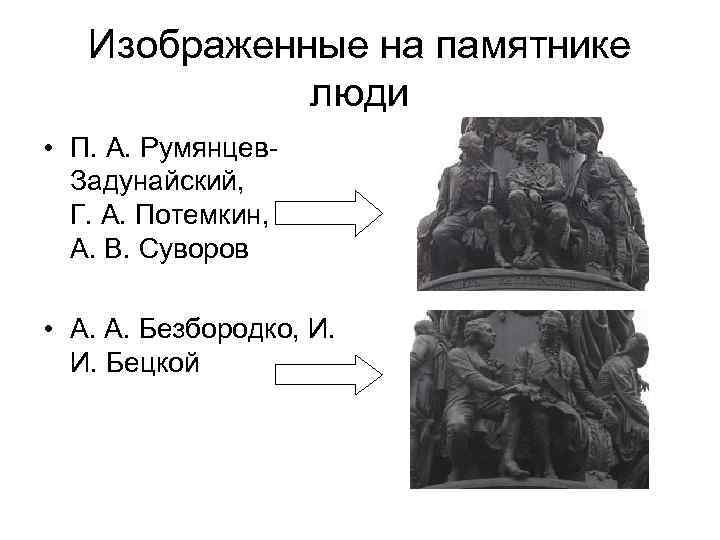 Изображенные на памятнике люди

• П. А. Румянцев-Задунайский, Г. А. Потемкин, А. В. Суворов

• А. А. Безбородко, И. И. Бецкой